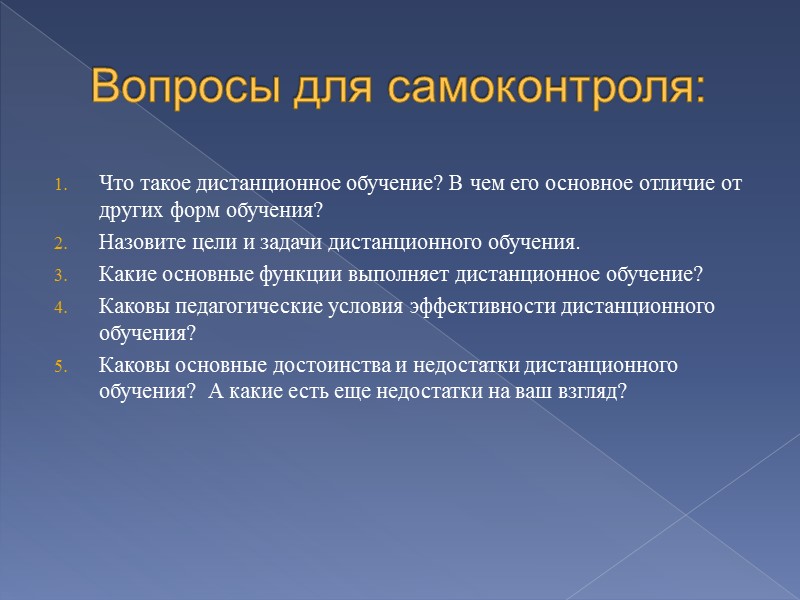 Вопросы для самоконтроля:

1. Что такое дистанционное обучение? В чем его основное отличие от других форм обучения?
2. Назовите цели и задачи дистанционного обучения.
3. Какие основные функции выполняет дистанционное обучение?
4. Каковы педагогические условия эффективности дистанционного обучения?
5. Каковы основные достоинства и недостатки дистанционного обучения? А какие есть еще недостатки на ваш взгляд?